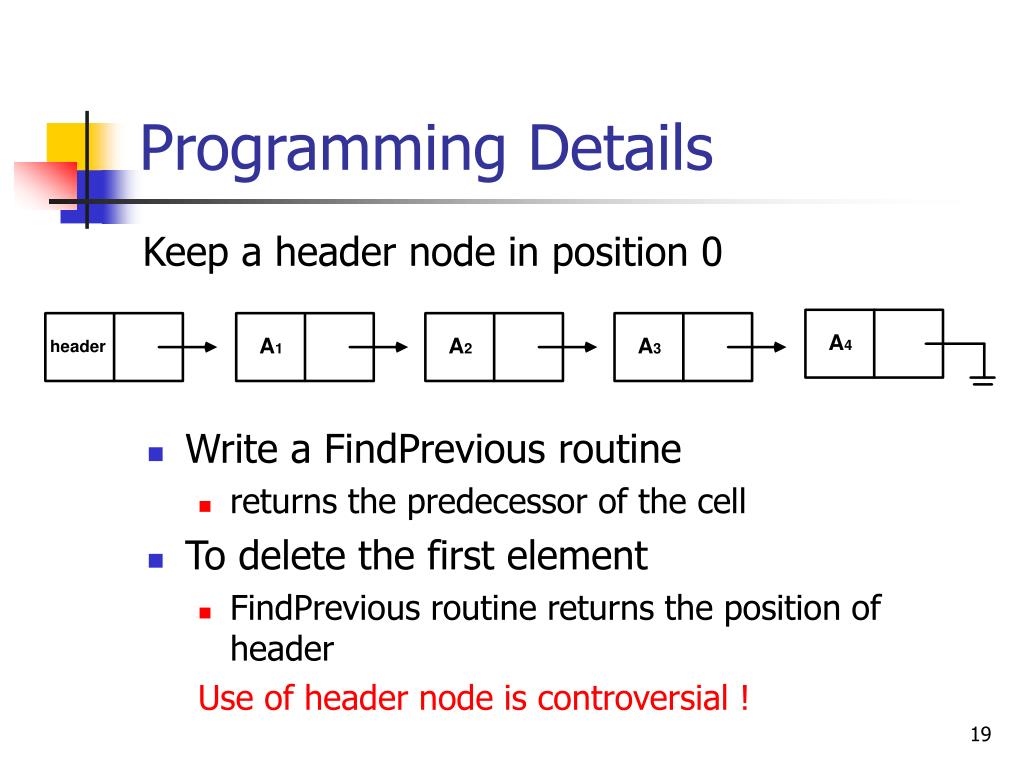 Programming Details

Keep a header node in position 0

header

$A_1$

$A_2$

$A_3$

$A_4$

Write a FindPrevious routine

returns the predecessor of the cell

To delete the first element

FindPrevious routine returns the position of header

Use of header node is controversial !

19